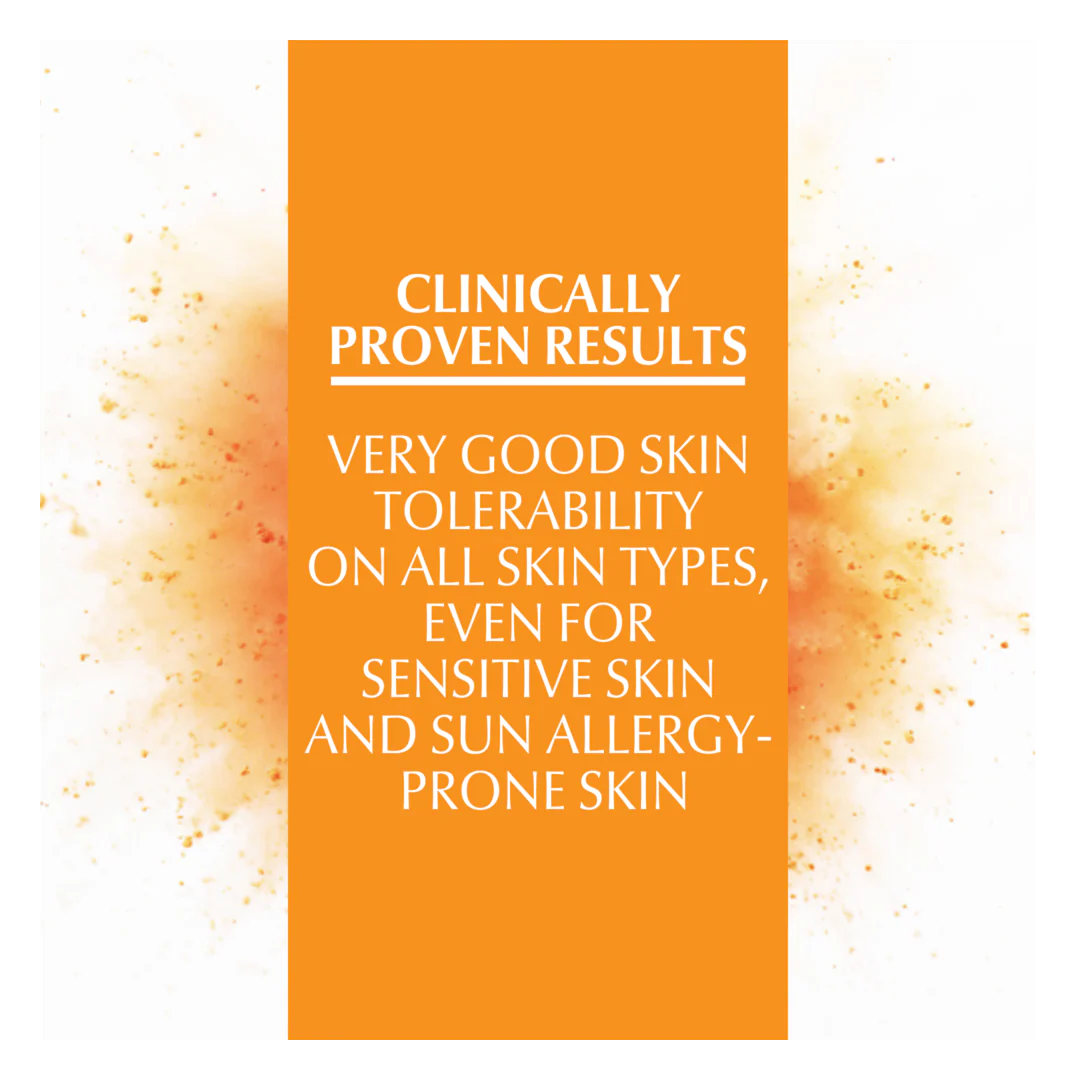 CLINICALLY PROVEN RESULTS

VERY GOOD SKIN TOLERABILITY ON ALL SKIN TYPES, EVEN FOR SENSITIVE SKIN AND SUN ALLERGY-PRONE SKIN